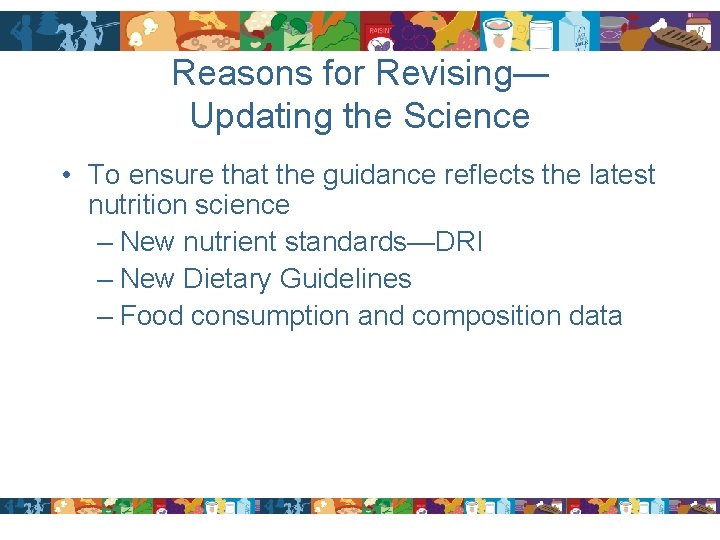 Reasons for Revising—
Updating the Science

• To ensure that the guidance reflects the latest nutrition science
– New nutrient standards—DRI
– New Dietary Guidelines
– Food consumption and composition data